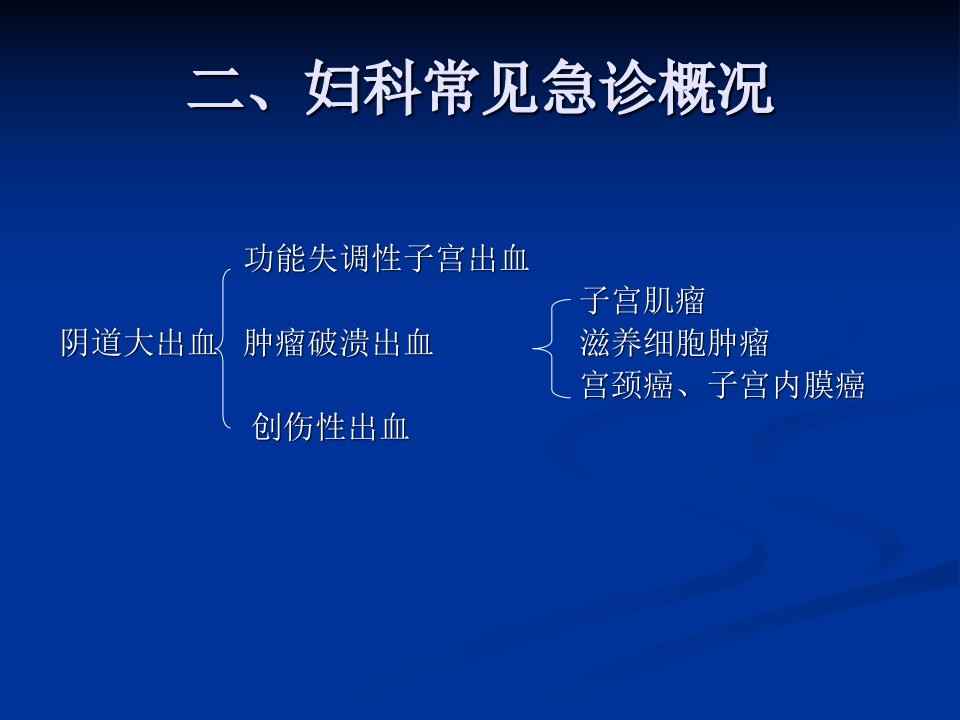 二、妇科常见急诊概况

阴道大出血

功能失调性子宫出血

肿瘤破溃出血

子宫肌瘤

滋养细胞肿瘤

宫颈癌、子宫内膜癌

创伤性出血